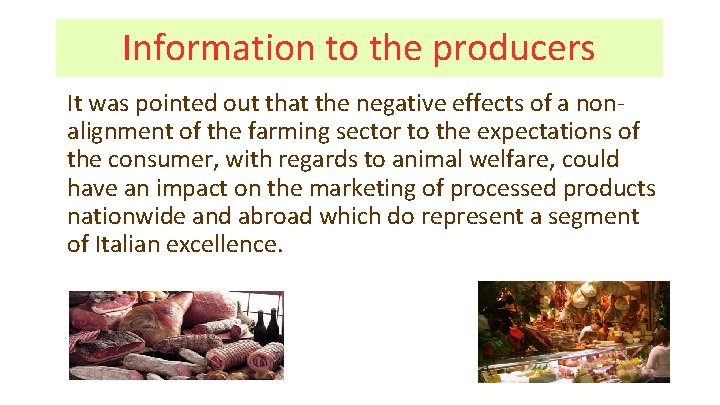 Information to the producers

It was pointed out that the negative effects of a non-alignment of the farming sector to the expectations of the consumer, with regards to animal welfare, could have an impact on the marketing of processed products nationwide and abroad which do represent a segment of Italian excellence.